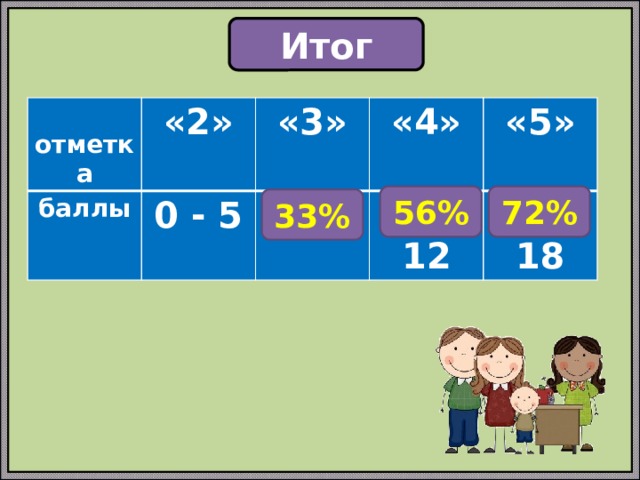 Итог

| отметка | «2» | «3» | «4» | «5» |
|---|---|---|---|---|
| баллы | 0 - 5 | 33% | 56% 12 | 72% 18 |